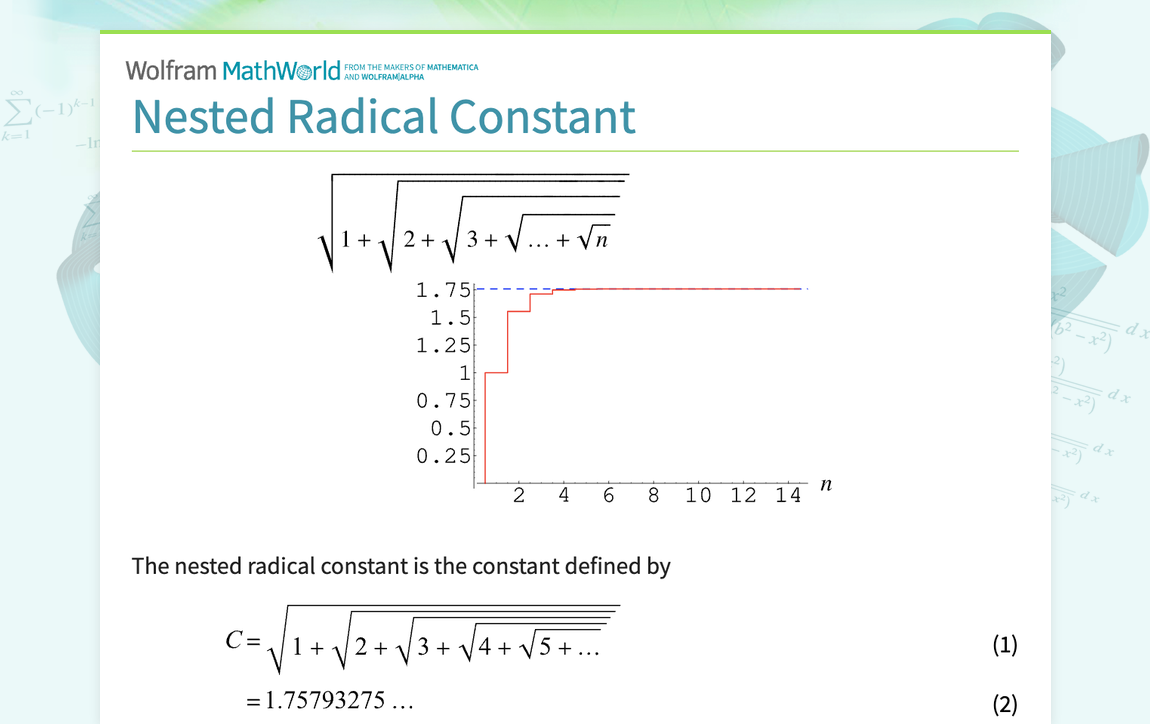 Wolfram MathWorld FROM THE MAKERS OF MATHEMATICA AND WOLFRAM|ALPHA

Nested Radical Constant

$\sqrt{1+\sqrt{2+\sqrt{3+\sqrt{\ldots+\sqrt{n}}}}}$

1.75
1.5
1.25
1
0.75
0.5
0.25
2 4 6 8 10 12 14
$n$

The nested radical constant is the constant defined by

$C = \sqrt{1+\sqrt{2+\sqrt{3+\sqrt{4+\sqrt{5+\ldots}}}}}$ (1)

$= 1.75793275\ldots$ (2)